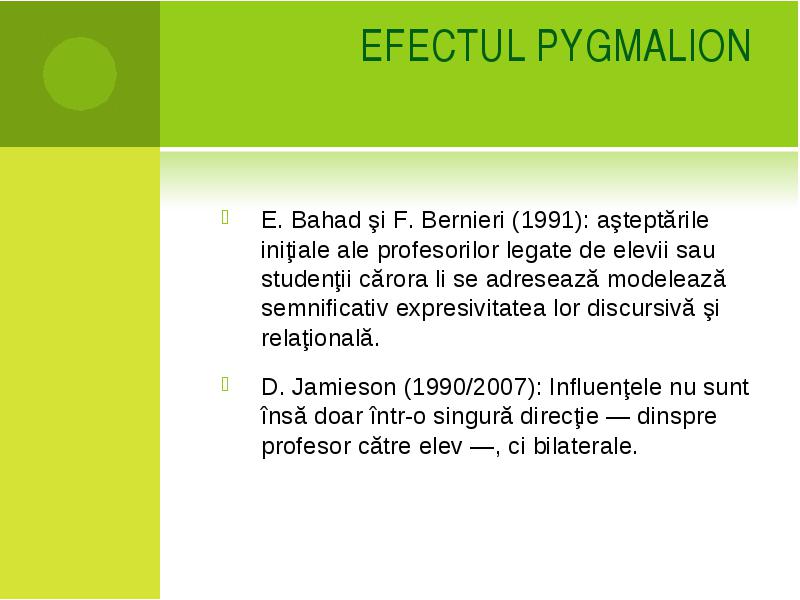 EFECTUL PYGMALION

E. Bahad şi F. Bernieri (1991): aşteptările iniţiale ale profesorilor legate de elevii sau studenţii cărora li se adresează modelează semnificativ expresivitatea lor discursivă şi relaţională.

D. Jamieson (1990/2007): Influenţele nu sunt însă doar într-o singură direcţie — dinspre profesor către elev —, ci bilaterale.